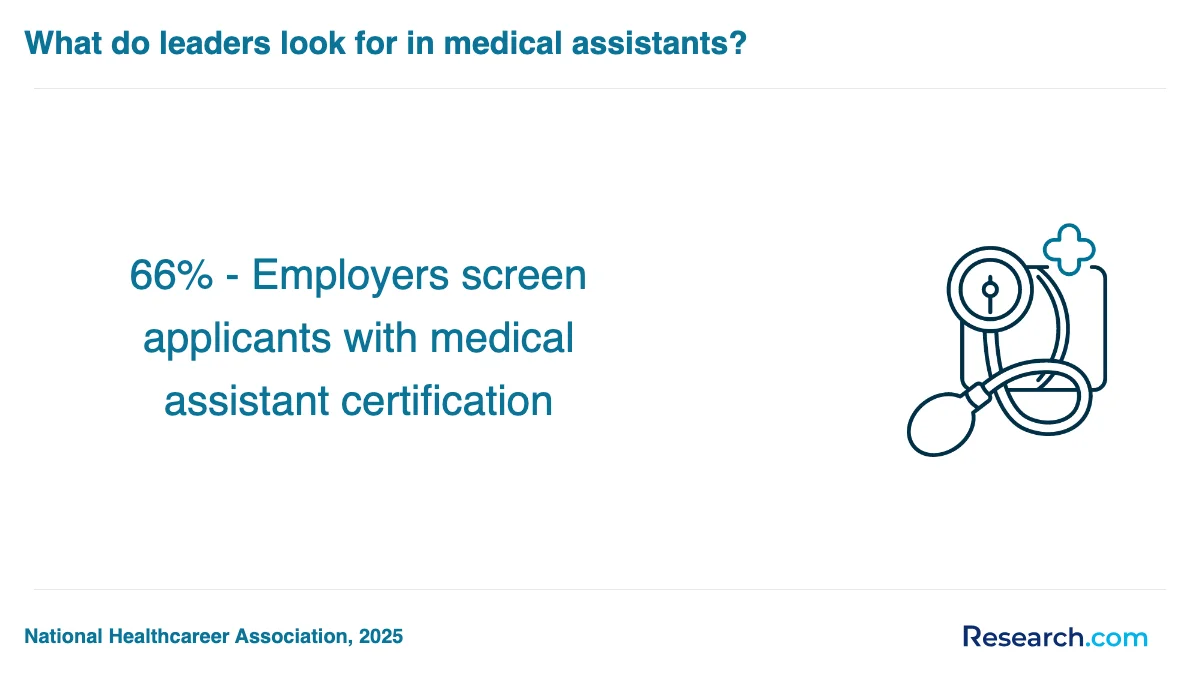 What do leaders look for in medical assistants?

66% - Employers screen applicants with medical assistant certification

National Healthcareer Association, 2025

Research.com